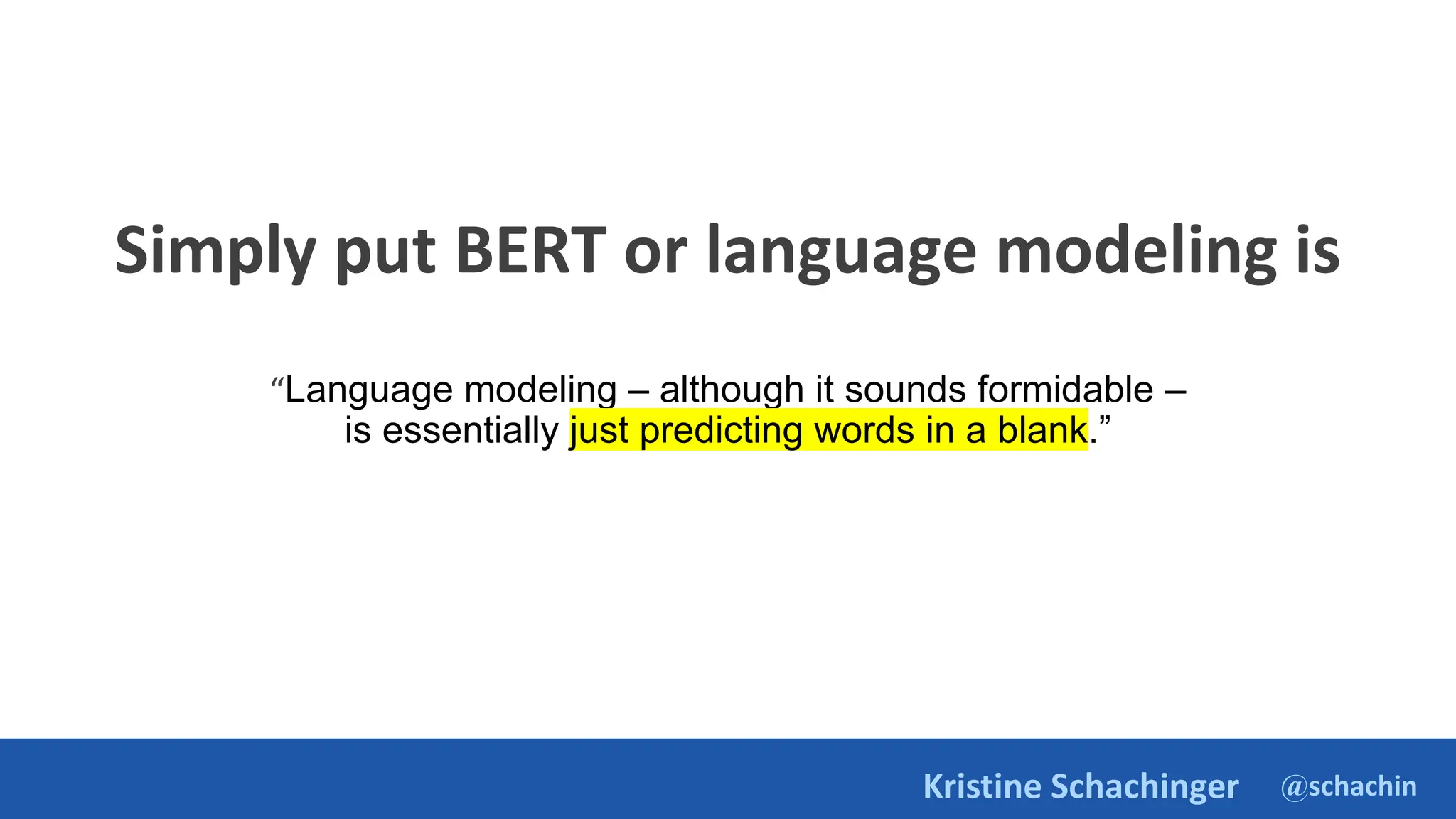 Simply put BERT or language modeling is

“Language modeling – although it sounds formidable – is essentially just predicting words in a blank.”

Kristine Schachinger @schachin